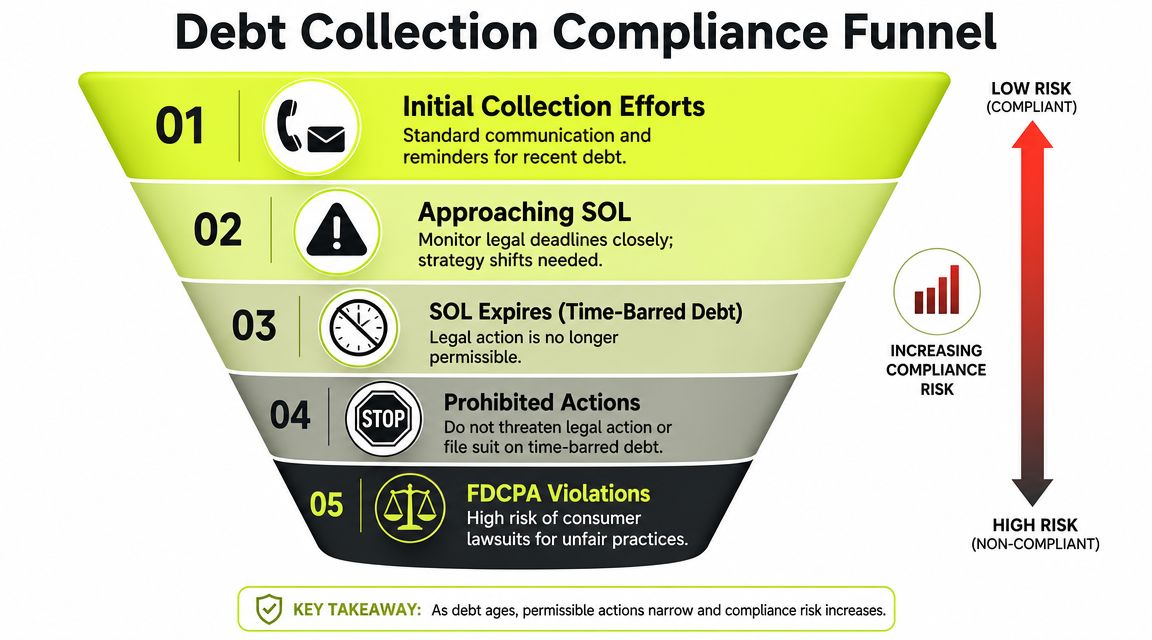 Debt Collection Compliance Funnel

01 Initial Collection Efforts
Standard communication and reminders for recent debt.

02 Approaching SOL
Monitor legal deadlines closely; strategy shifts needed.

03 SOL Expires (Time-Barred Debt)
Legal action is no longer permissible.

04 STOP Prohibited Actions
Do not threaten legal action or file suit on time-barred debt.

05 FDCPA Violations
High risk of consumer lawsuits for unfair practices.

LOW RISK
(COMPLIANT)

INCREASING COMPLIANCE RISK

HIGH RISK
(NON-COMPLIANT)

KEY TAKEAWAY: As debt ages, permissible actions narrow and compliance risk increases.